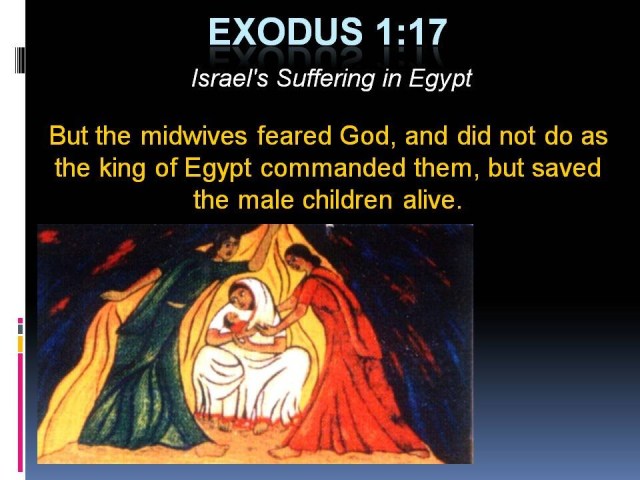 EXODUS 1:17

Israel's Suffering in Egypt

But the midwives feared God, and did not do as the king of Egypt commanded them, but saved the male children alive.